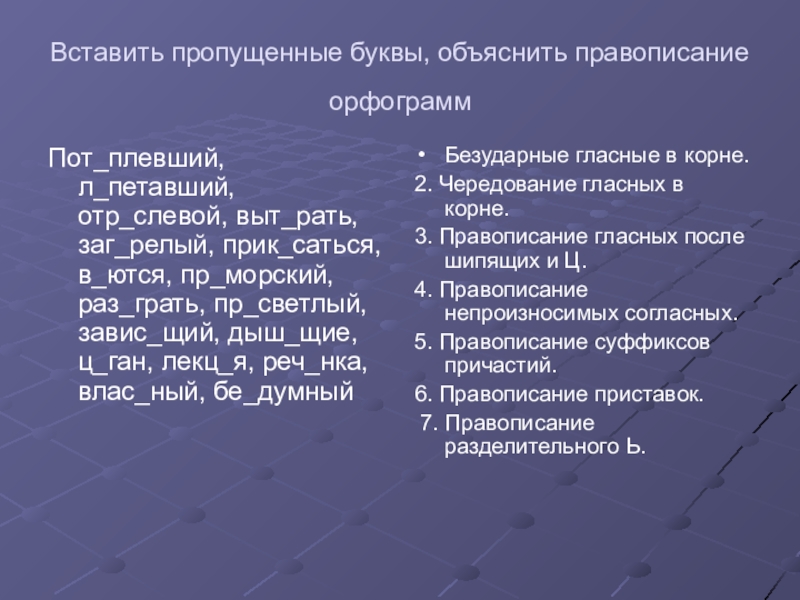 Вставить пропущенные буквы, объяснить правописание орфограмм

Пот_плевший, л_петавший, отр_слевой, выт_рать, заг_релый, прик_саться, в_ются, пр_морский, раз_грать, пр_светлый, завис_щий, дыш_щие, ц_ган, лекц_я, реч_нка, влас_ный, бе_думный

• Безударные гласные в корне.
2. Чередование гласных в корне.
3. Правописание гласных после шипящих и Ц.
4. Правописание непроизносимых согласных.
5. Правописание суффиксов причастий.
6. Правописание приставок.
7. Правописание разделительного Ь.